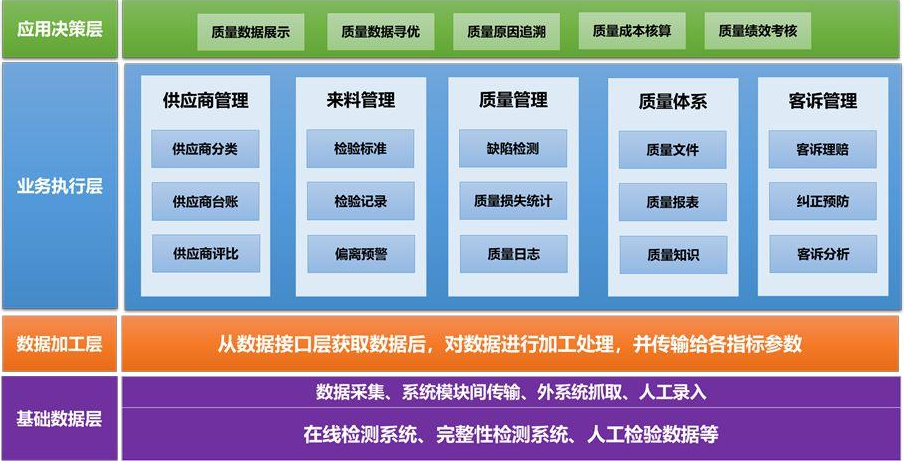 应用决策层

质量数据展示
质量数据寻优
质量原因追溯
质量成本核算
质量绩效考核

业务执行层

供应商管理
供应商分类
供应商台账
供应商评比

来料管理
检验标准
检验记录
偏离预警

质量管理
缺陷检测
质量损失统计
质量日志

质量体系
质量文件
质量报表
质量知识

客诉管理
客诉理赔
纠正预防
客诉分析

数据加工层

从数据接口层获取数据后，对数据进行加工处理，并传输给各指标参数

基础数据层

数据采集、系统模块间传输、外系统抓取、人工录入

在线检测系统、完整性检测系统、人工检验数据等